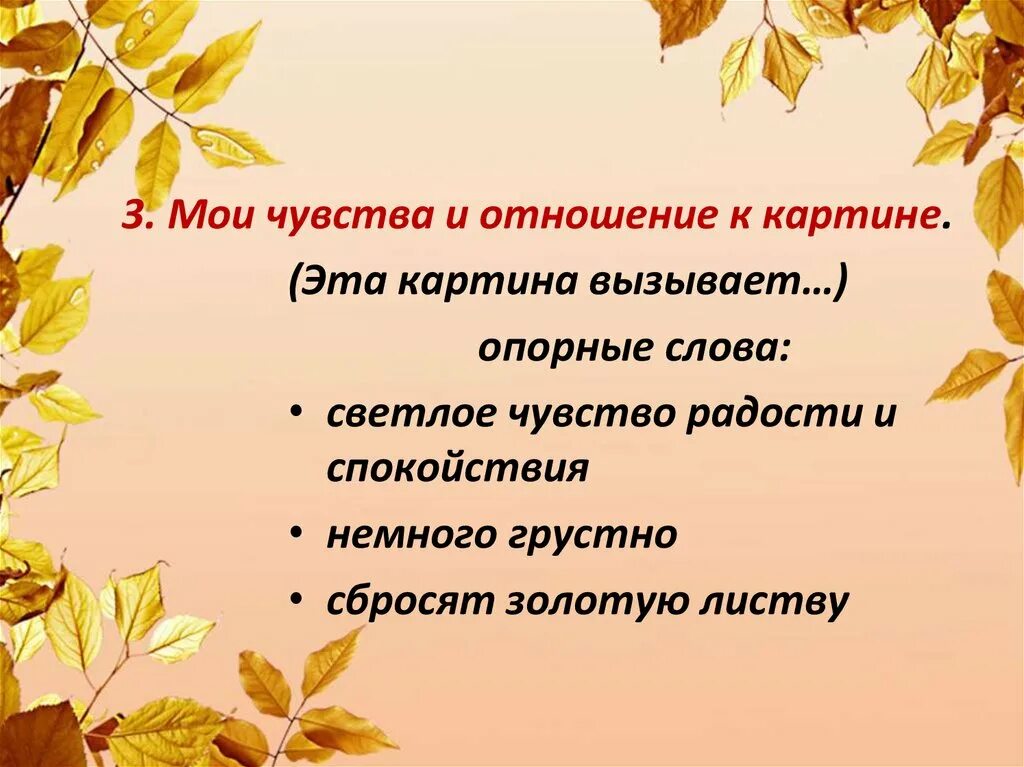 3. Мои чувства и отношение к картине.

(Эта картина вызывает…)

опорные слова:

• светлое чувство радости и спокойствия
• немного грустно
• сбросят золотую листву